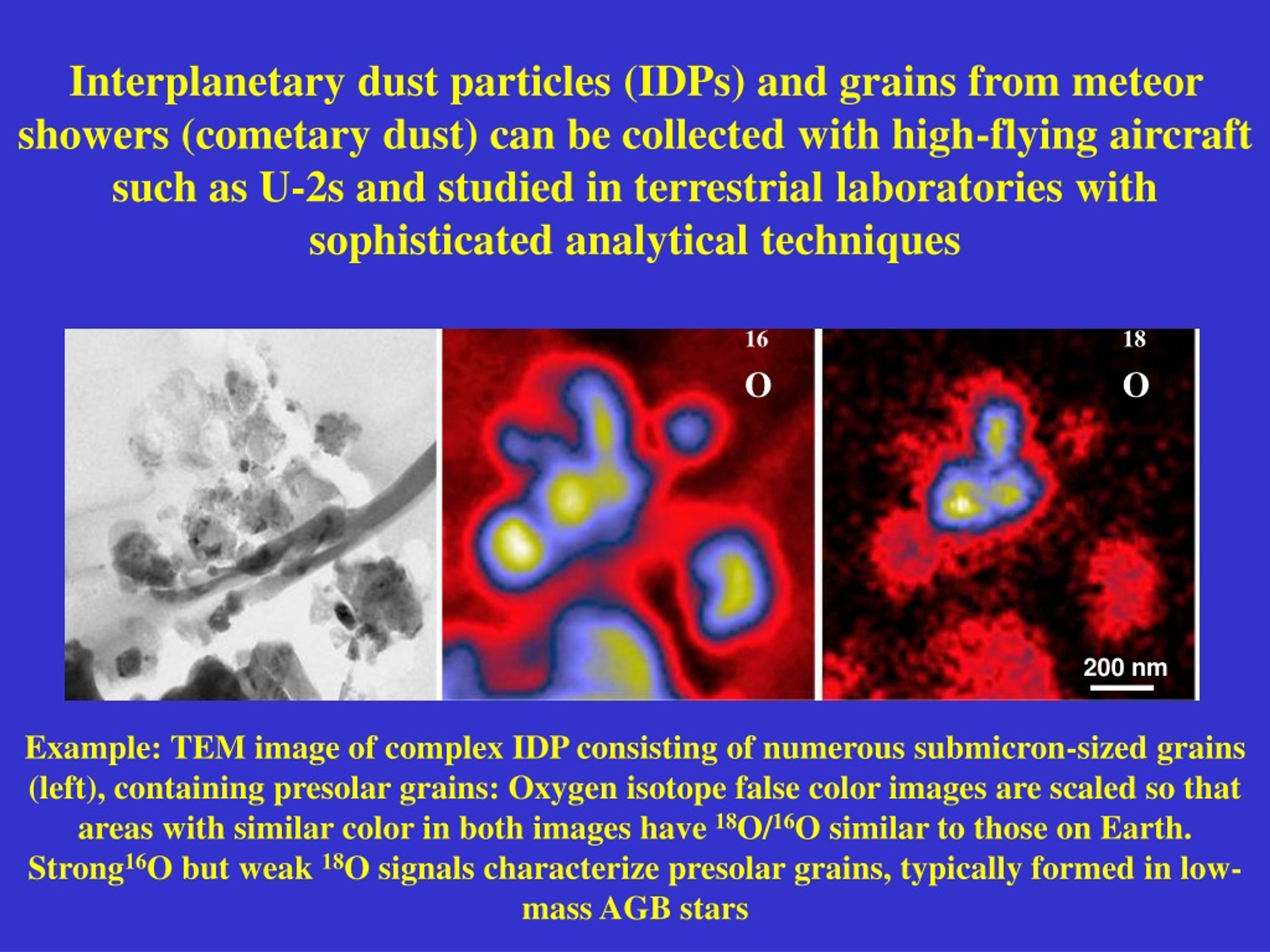 Interplanetary dust particles (IDPs) and grains from meteor showers (cometary dust) can be collected with high-flying aircraft such as U-2s and studied in terrestrial laboratories with sophisticated analytical techniques

$^{16}O$

$^{18}O$

200 nm

Example: TEM image of complex IDP consisting of numerous submicron-sized grains (left), containing presolar grains: Oxygen isotope false color images are scaled so that areas with similar color in both images have $^{18}O/^{16}O$ similar to those on Earth. Strong$^{16}O$ but weak $^{18}O$ signals characterize presolar grains, typically formed in low-mass AGB stars